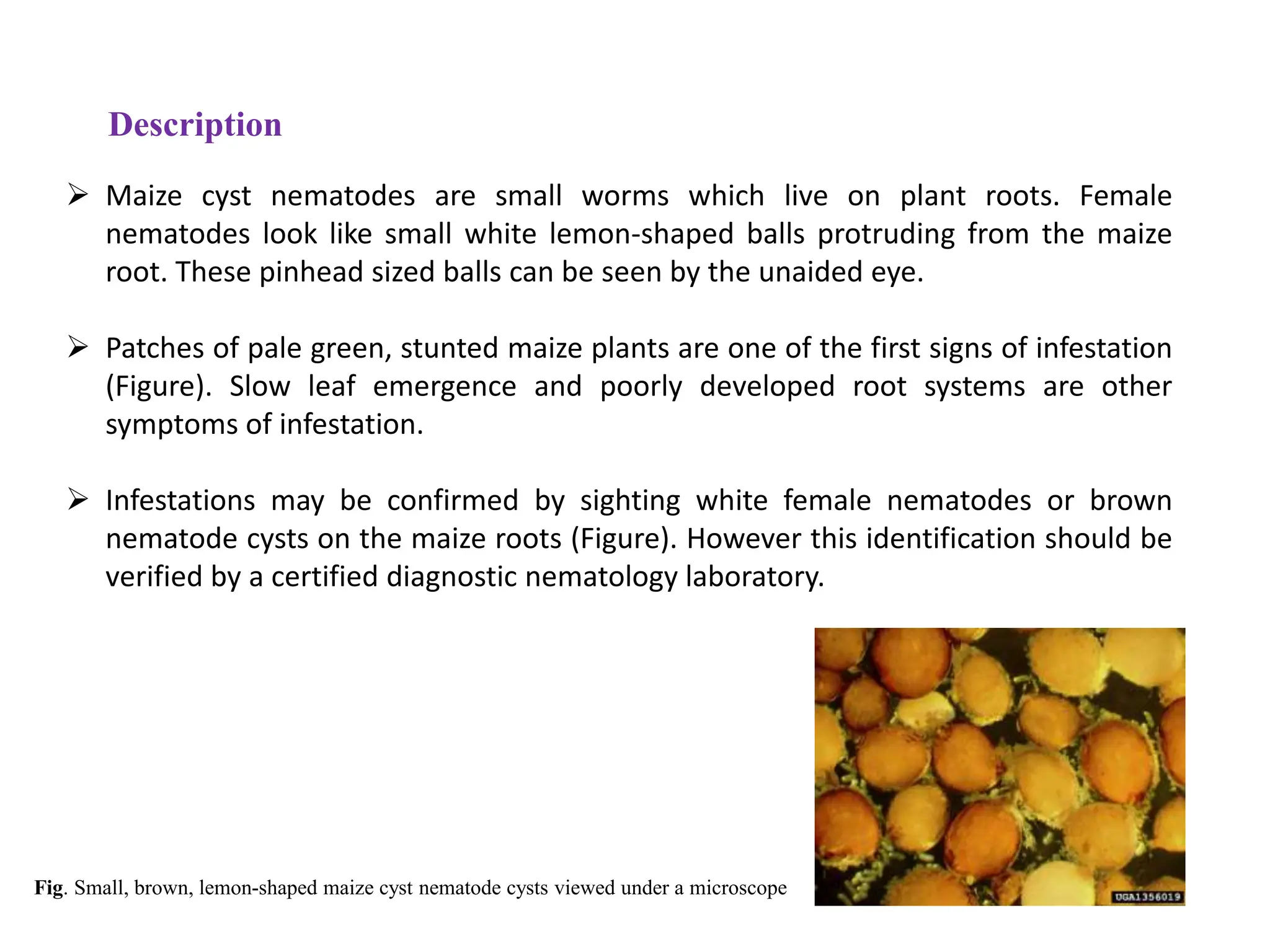 Description

➢ Maize cyst nematodes are small worms which live on plant roots. Female nematodes look like small white lemon-shaped balls protruding from the maize root. These pinhead sized balls can be seen by the unaided eye.

➢ Patches of pale green, stunted maize plants are one of the first signs of infestation (Figure). Slow leaf emergence and poorly developed root systems are other symptoms of infestation.

➢ Infestations may be confirmed by sighting white female nematodes or brown nematode cysts on the maize roots (Figure). However this identification should be verified by a certified diagnostic nematology laboratory.

Fig. Small, brown, lemon-shaped maize cyst nematode cysts viewed under a microscope

UGA1356019